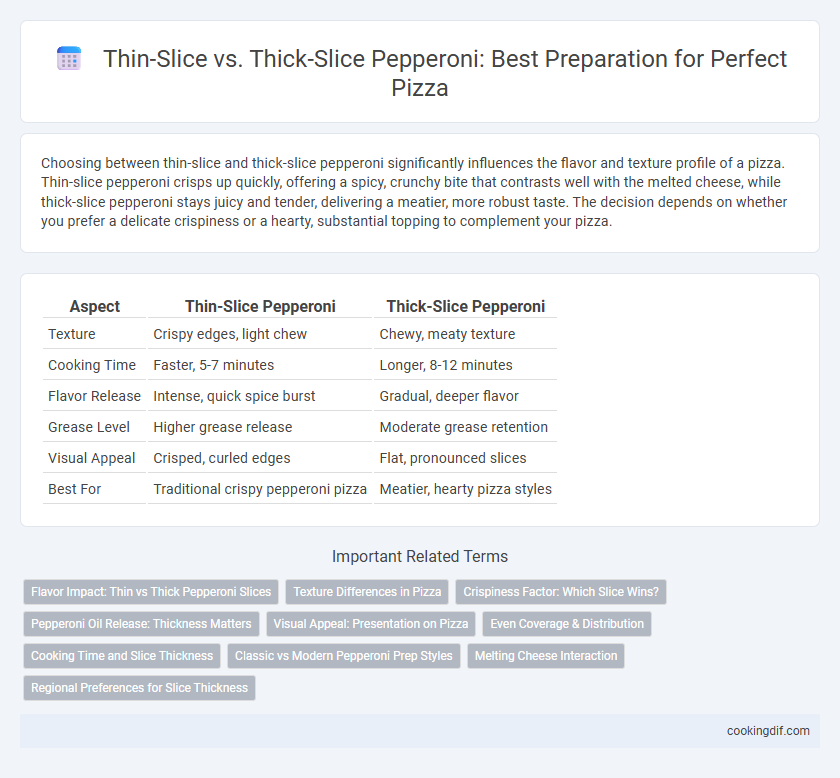 Thin-Slice vs. Thick-Slice Pepperoni: Best Preparation for Perfect Pizza

Choosing between thin-slice and thick-slice pepperoni significantly influences the flavor and texture profile of a pizza. Thin-slice pepperoni crisps up quickly, offering a spicy, crunchy bite that contrasts well with the melted cheese, while thick-slice pepperoni stays juicy and tender, delivering a meatier, more robust taste. The decision depends on whether you prefer a delicate crispiness or a hearty, substantial topping to complement your pizza.

| Aspect | Thin-Slice Pepperoni | Thick-Slice Pepperoni |
|---|---|---|
| Texture | Crispy edges, light chew | Chewy, meaty texture |
| Cooking Time | Faster, 5-7 minutes | Longer, 8-12 minutes |
| Flavor Release | Intense, quick spice burst | Gradual, deeper flavor |
| Grease Level | Higher grease release | Moderate grease retention |
| Visual Appeal | Crisped, curled edges | Flat, pronounced slices |
| Best For | Traditional crispy pepperoni pizza | Meatier, hearty pizza styles |

Important Related Terms

Flavor Impact: Thin vs Thick Pepperoni Slices
Texture Differences in Pizza
Crispiness Factor: Which Slice Wins?
Pepperoni Oil Release: Thickness Matters
Visual Appeal: Presentation on Pizza
Even Coverage & Distribution
Cooking Time and Slice Thickness
Classic vs Modern Pepperoni Prep Styles
Melting Cheese Interaction
Regional Preferences for Slice Thickness

cookingdif.com